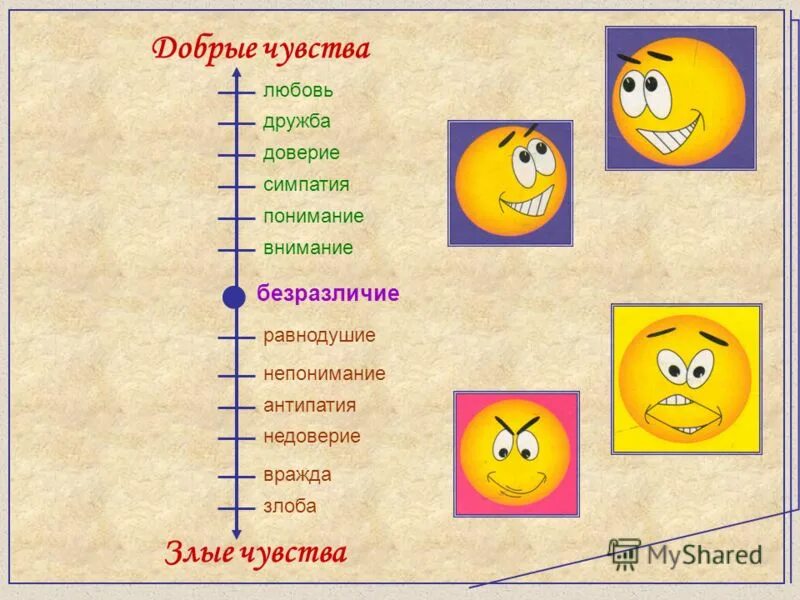 Добрые чувства

любовь
дружба
доверие
симпатия
понимание
внимание
безразличие
равнодушие
непонимание
антипатия
недоверие
вражда
злоба

Злые чувства

MyShared